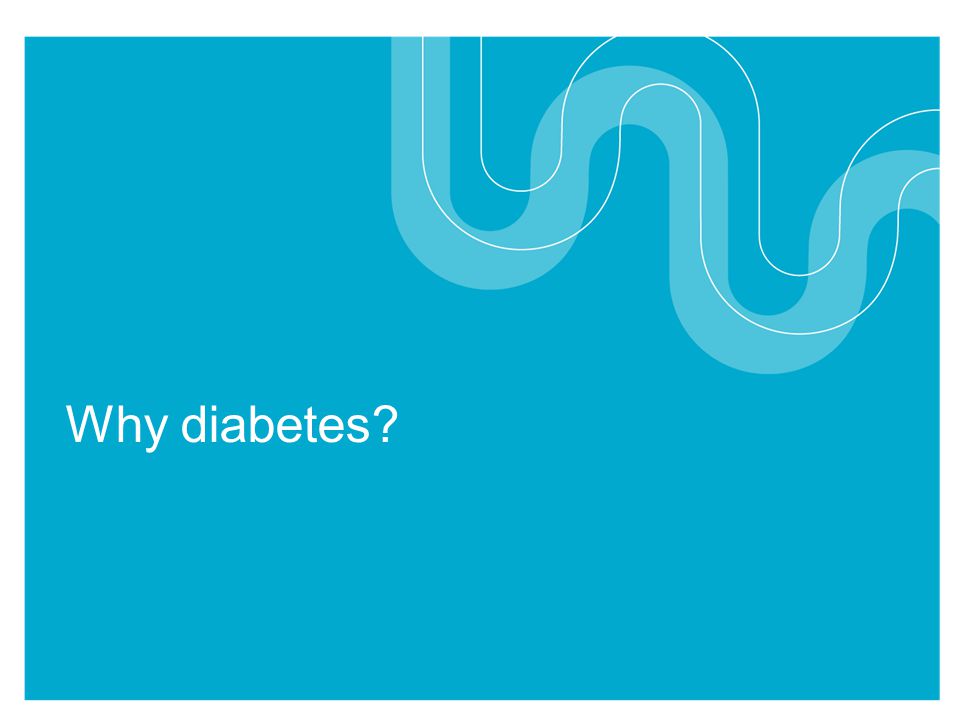 Why diabetes?